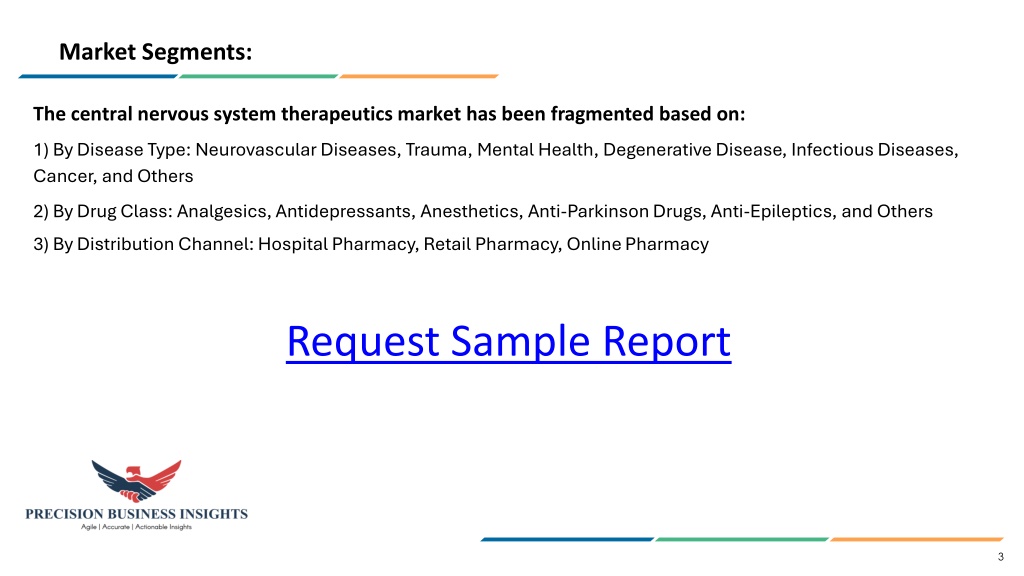 Market Segments:

The central nervous system therapeutics market has been fragmented based on:

1) By Disease Type: Neurovascular Diseases, Trauma, Mental Health, Degenerative Disease, Infectious Diseases, Cancer, and Others

2) By Drug Class: Analgesics, Antidepressants, Anesthetics, Anti-Parkinson Drugs, Anti-Epileptics, and Others

3) By Distribution Channel: Hospital Pharmacy, Retail Pharmacy, Online Pharmacy

Request Sample Report

PRECISION BUSINESS INSIGHTS
Agile | Accurate | Actionable Insights

3